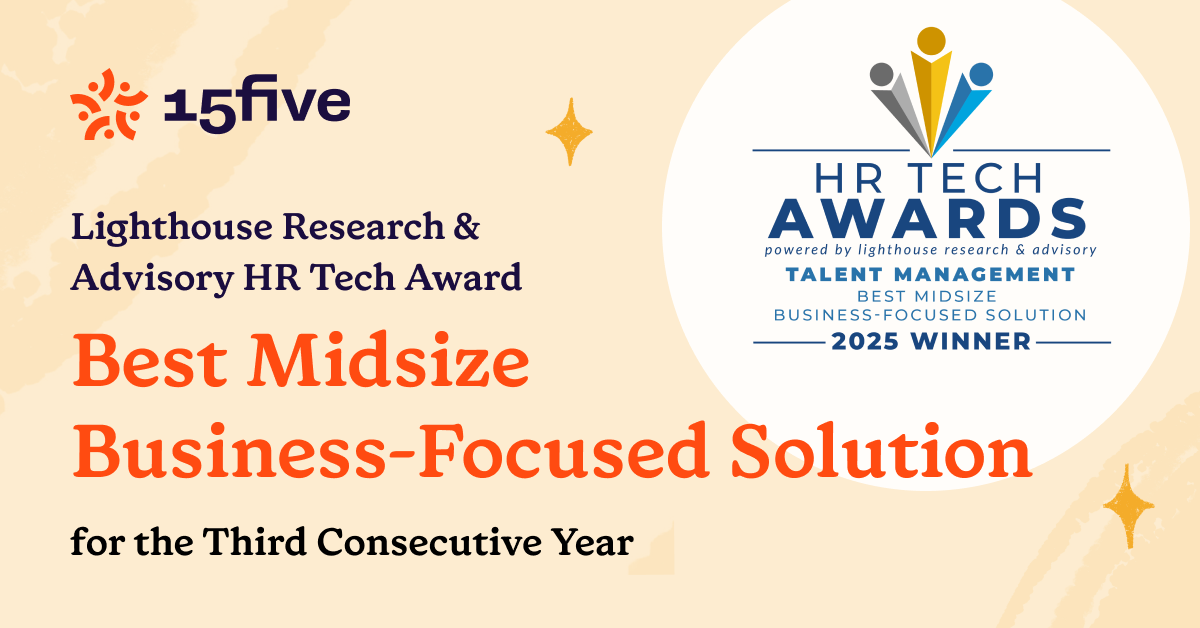 15five

Lighthouse Research & Advisory HR Tech Award

Best Midsize Business-Focused Solution

for the Third Consecutive Year

HR TECH AWARDS
powered by lighthouse research & advisory
TALENT MANAGEMENT
BEST MIDSIZE BUSINESS-FOCUSED SOLUTION
2025 WINNER